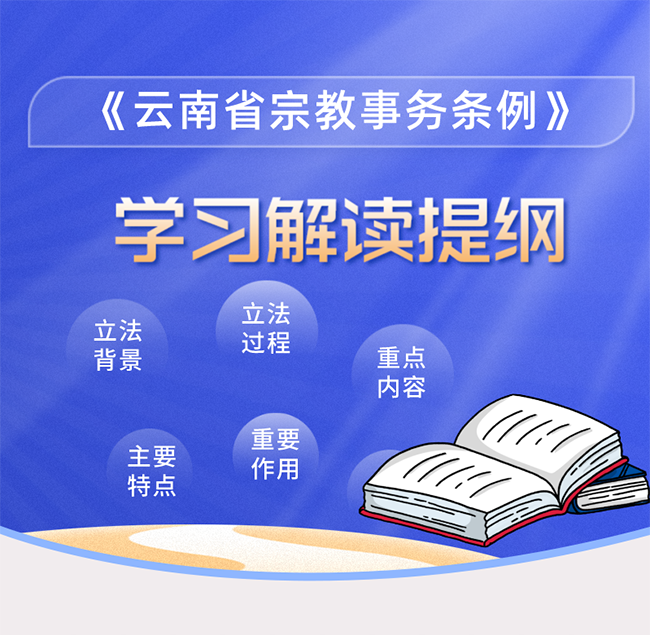 《云南省宗教事务条例》

学习解读提纲

立法背景

立法过程

重点内容

主要特点

重要作用